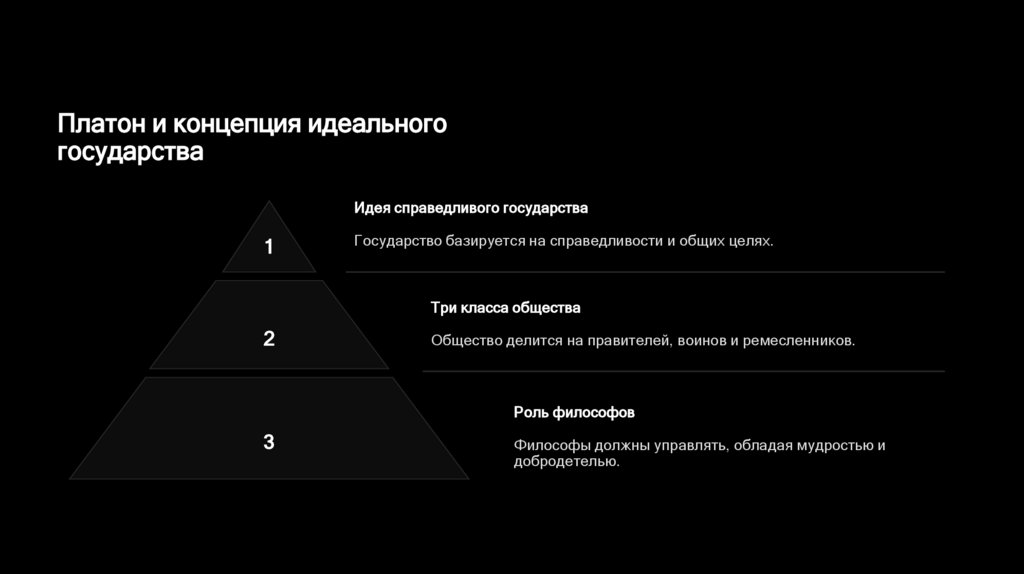 Платон и концепция идеального государства

1

Идея справедливого государства

Государство базируется на справедливости и общих целях.

2

Три класса общества

Общество делится на правителей, воинов и ремесленников.

3

Роль философов

Философы должны управлять, обладая мудростью и добродетелью.